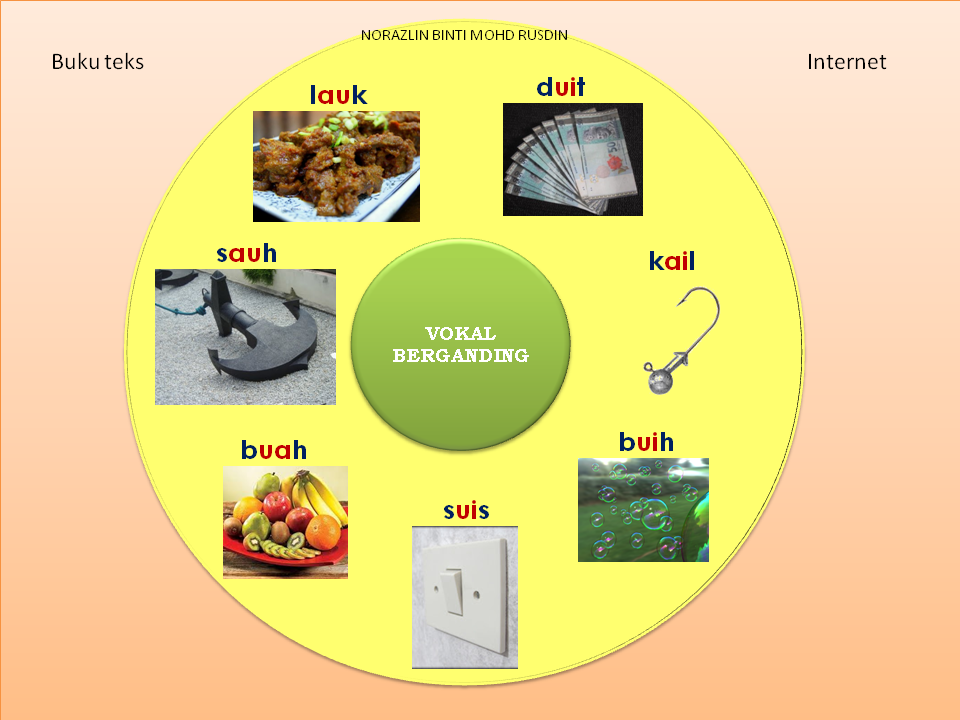 NORAZLIN BINTI MOHD RUSDIN

Buku teks

Internet

lauk

duit

sauh

kail

VOKAL BERGANDING

buah

buih

suis